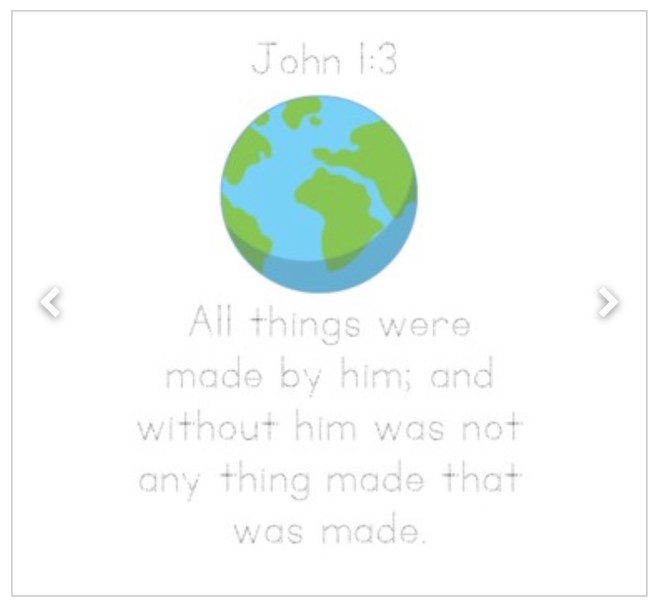 John 1:3

All things were made by him; and without him was not any thing made that was made.